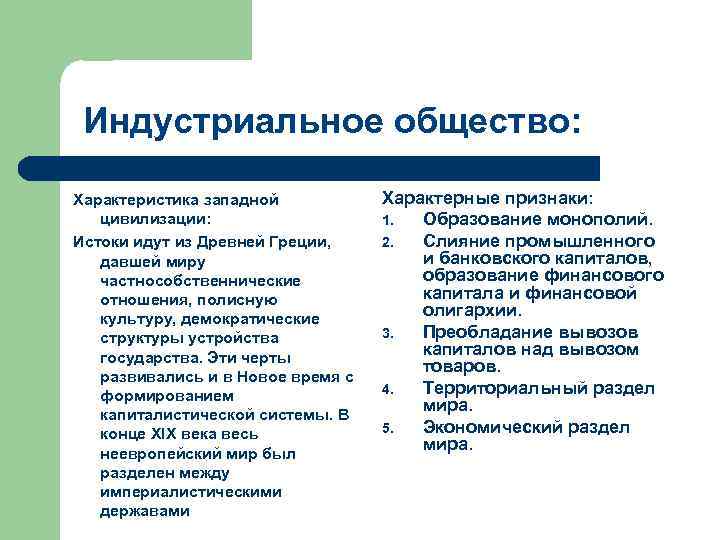 Индустриальное общество:

Характеристика западной цивилизации:

Истоки идут из Древней Греции, давшей миру частнособственнические отношения, полисную культуру, демократические структуры устройства государства. Эти черты развивались и в Новое время с формированием капиталистической системы. В конце XIX века весь неевропейский мир был разделен между империалистическими державами

Характерные признаки:
1. Образование монополий.
2. Слияние промышленного и банковского капиталов, образование финансового капитала и финансовой олигархии.
3. Преобладание вывозов капиталов над вывозом товаров.
4. Территориальный раздел мира.
5. Экономический раздел мира.